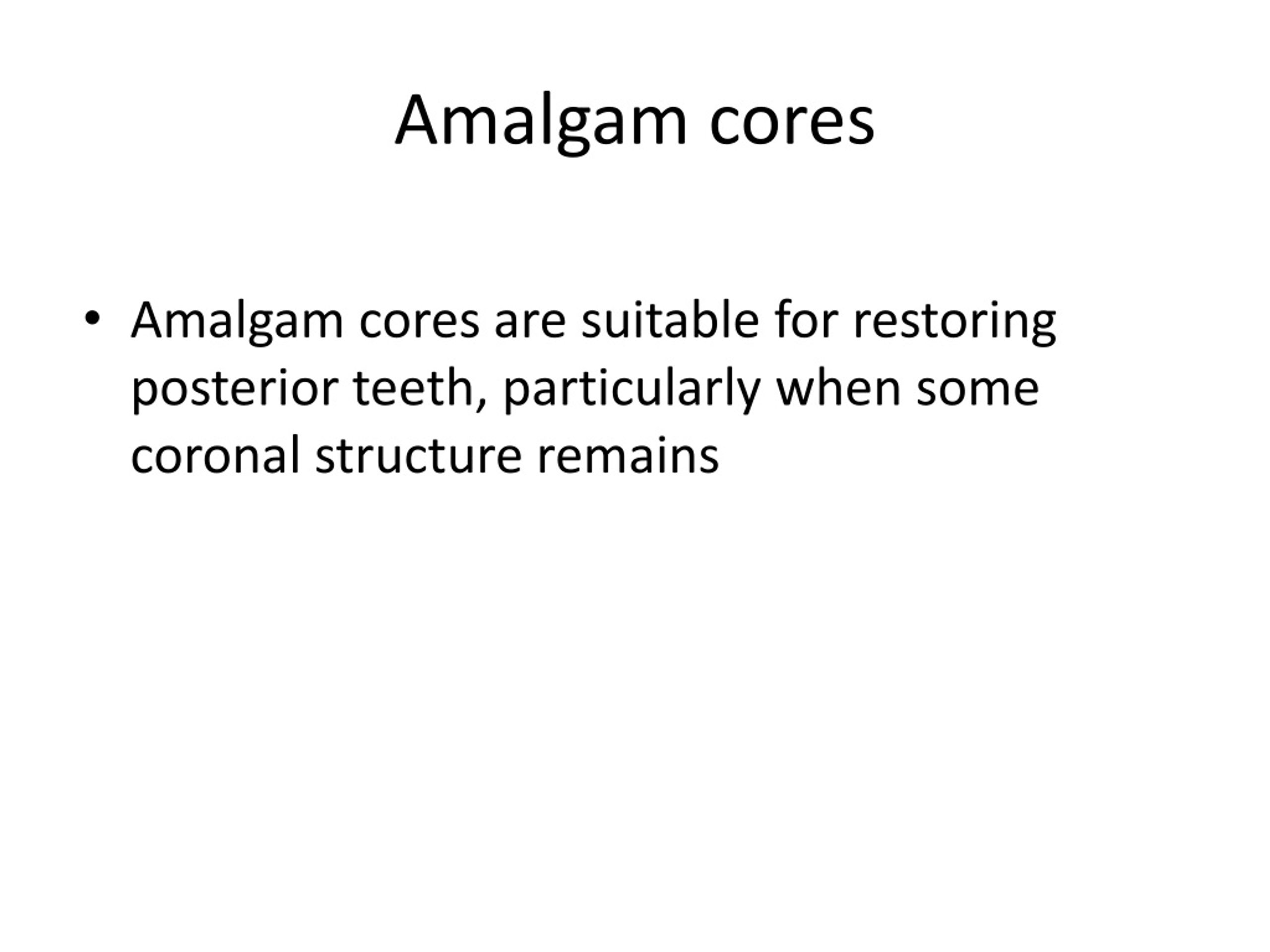 Amalgam cores

• Amalgam cores are suitable for restoring posterior teeth, particularly when some coronal structure remains